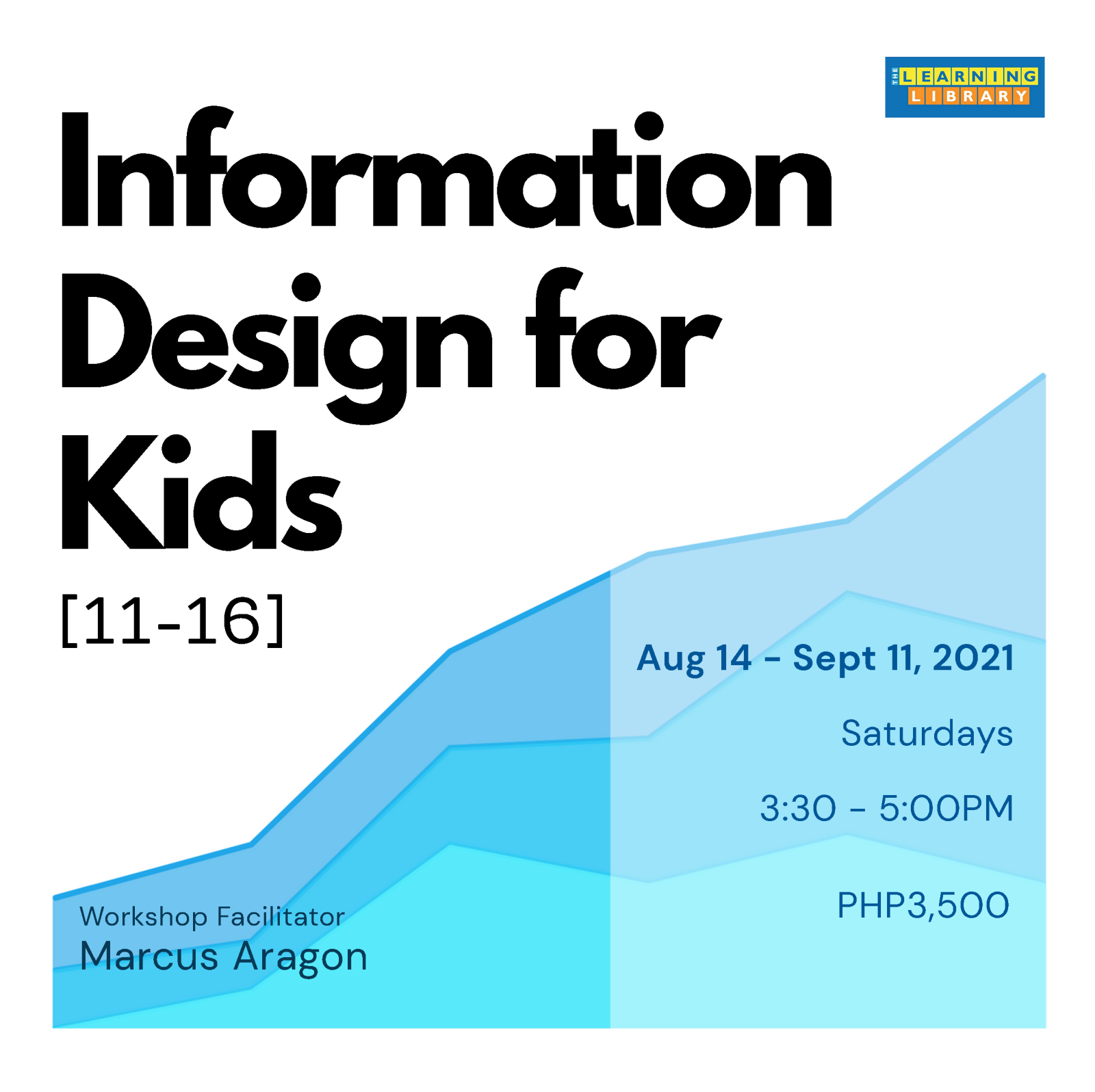 THE LEARNING LIBRARY

Information Design for Kids

[11-16]

Aug 14 - Sept 11, 2021

Saturdays

3:30 - 5:00PM

PHP3,500

Workshop Facilitator
Marcus Aragon